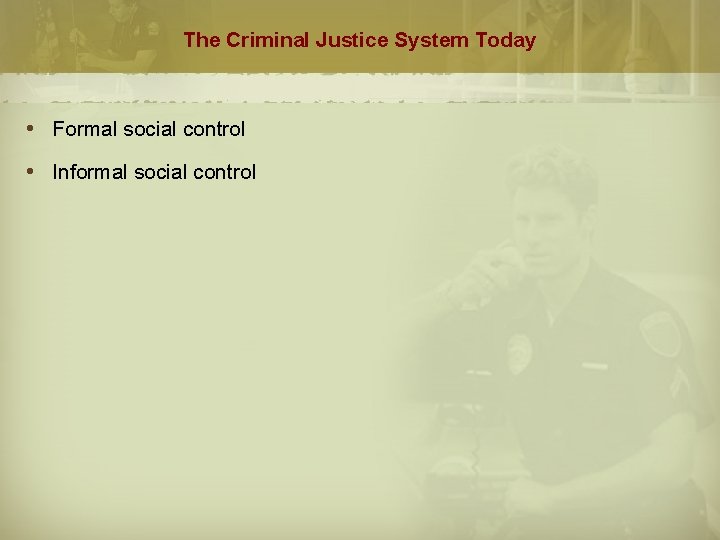 The Criminal Justice System Today

• Formal social control
• Informal social control